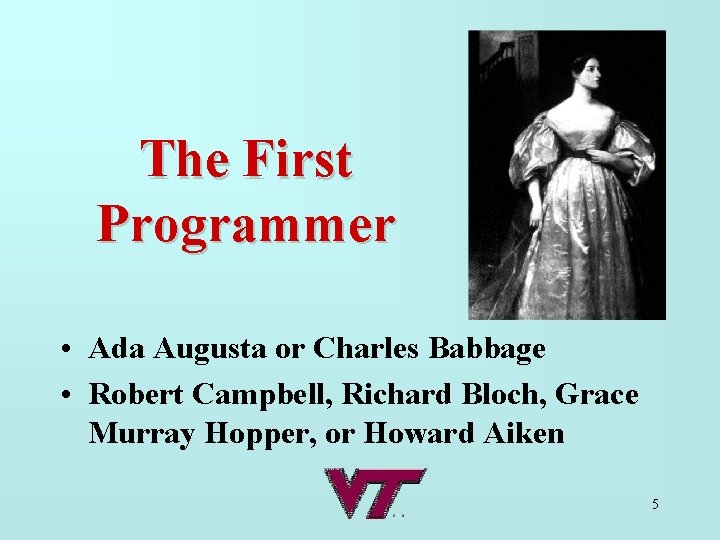 The First Programmer

• Ada Augusta or Charles Babbage
• Robert Campbell, Richard Bloch, Grace Murray Hopper, or Howard Aiken

VT

5